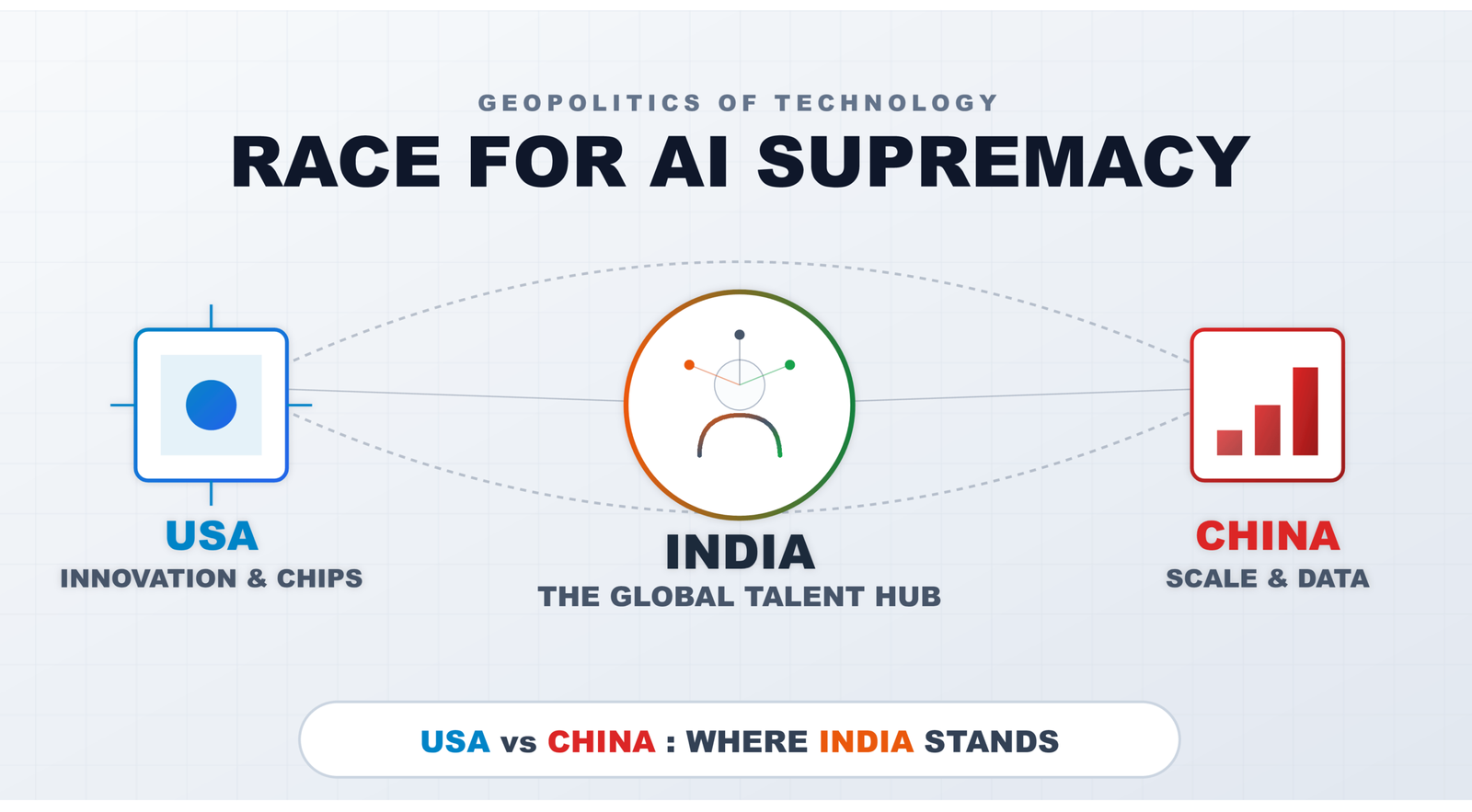 GEOPOLITICS OF TECHNOLOGY

RACE FOR AI SUPREMACY

USA
INNOVATION & CHIPS

INDIA
THE GLOBAL TALENT HUB

CHINA
SCALE & DATA

USA vs CHINA : WHERE INDIA STANDS